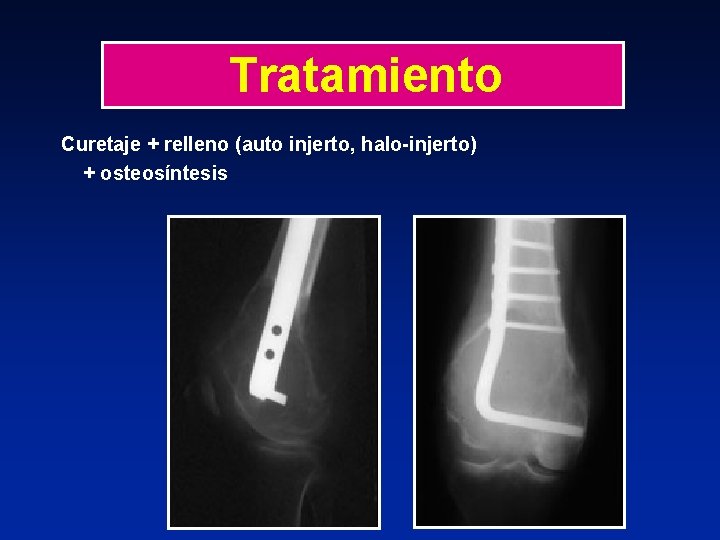 Tratamiento

Curetaje + relleno (auto injerto, halo-injerto)
+ osteosíntesis